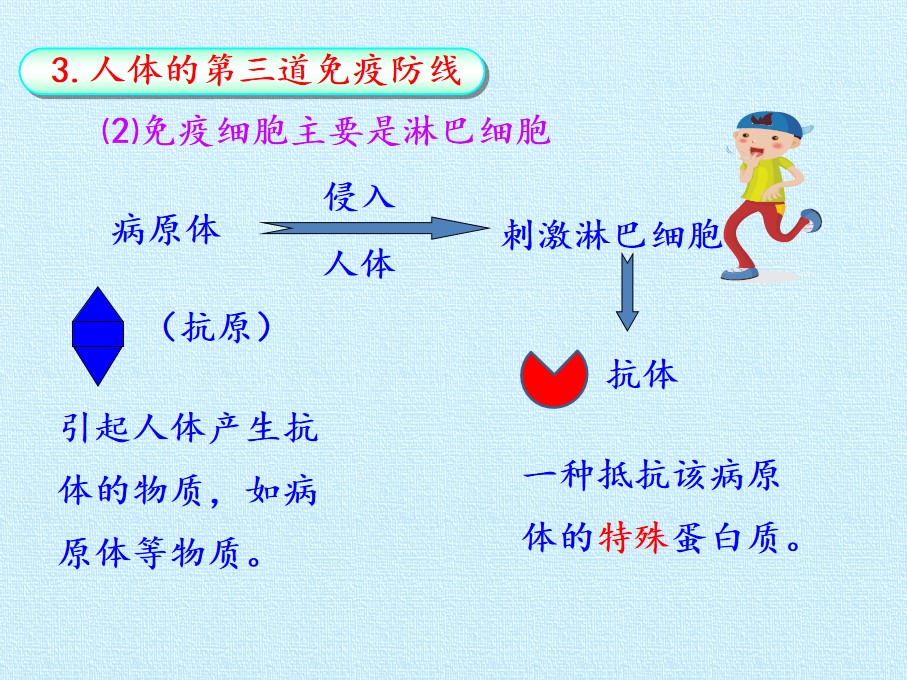 3. 人体的第三道免疫防线

⑵免疫细胞主要是淋巴细胞

病原体 侵入 人体 刺激淋巴细胞

（抗原）

抗体

引起人体产生抗体的物质，如病原体等物质。

一种抵抗该病原体的特殊蛋白质。